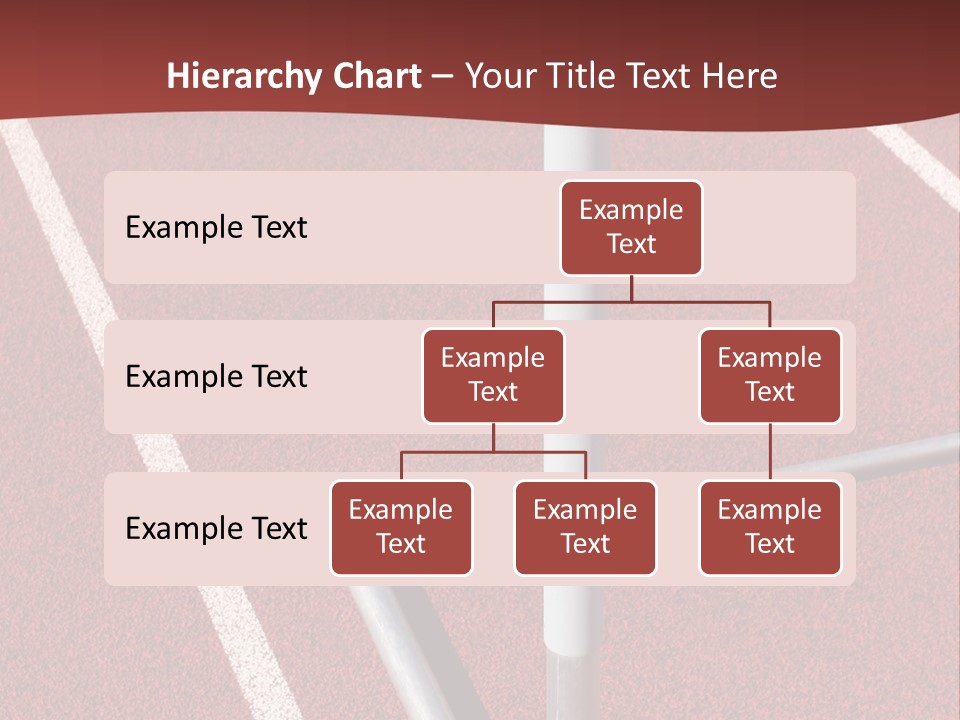 Hierarchy Chart – Your Title Text Here

Example Text

Example Text

Example Text

Example Text

Example Text

Example Text

Example Text

Example Text

Example Text